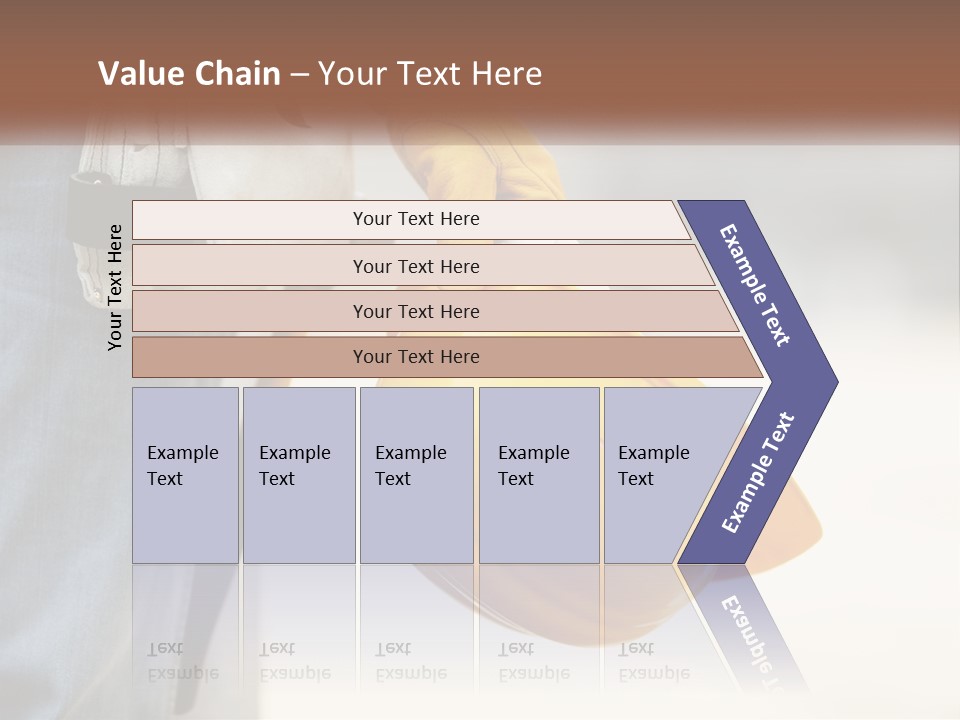 Value Chain – Your Text Here

Your Text Here

Your Text Here

Your Text Here

Your Text Here

Your Text Here

Example Text

Example Text

Example Text

Example Text

Example Text

Example Text

Example Text